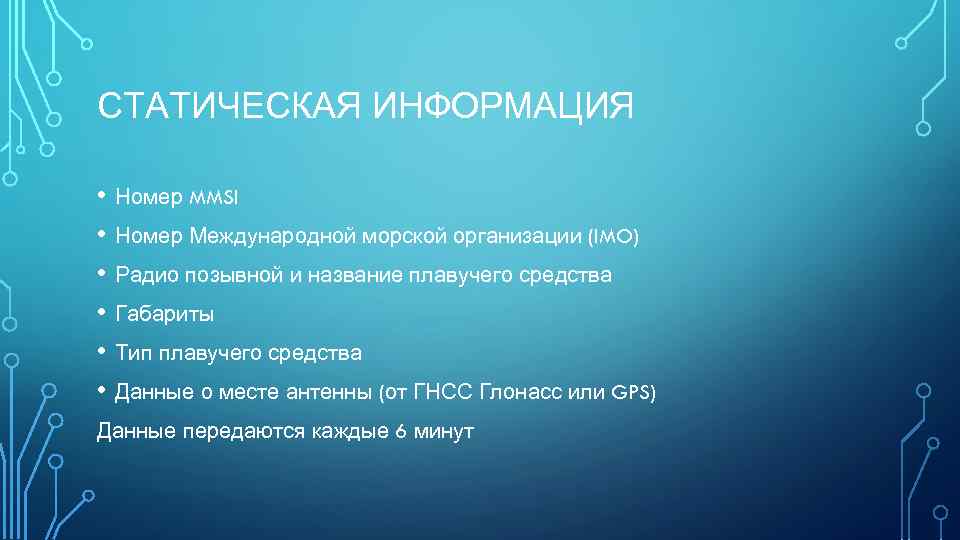 СТАТИЧЕСКАЯ ИНФОРМАЦИЯ

• Номер MMSI
• Номер Международной морской организации (IMO)
• Радио позывной и название плавучего средства
• Габариты
• Тип плавучего средства
• Данные о месте антенны (от ГНСС Глонасс или GPS)

Данные передаются каждые 6 минут